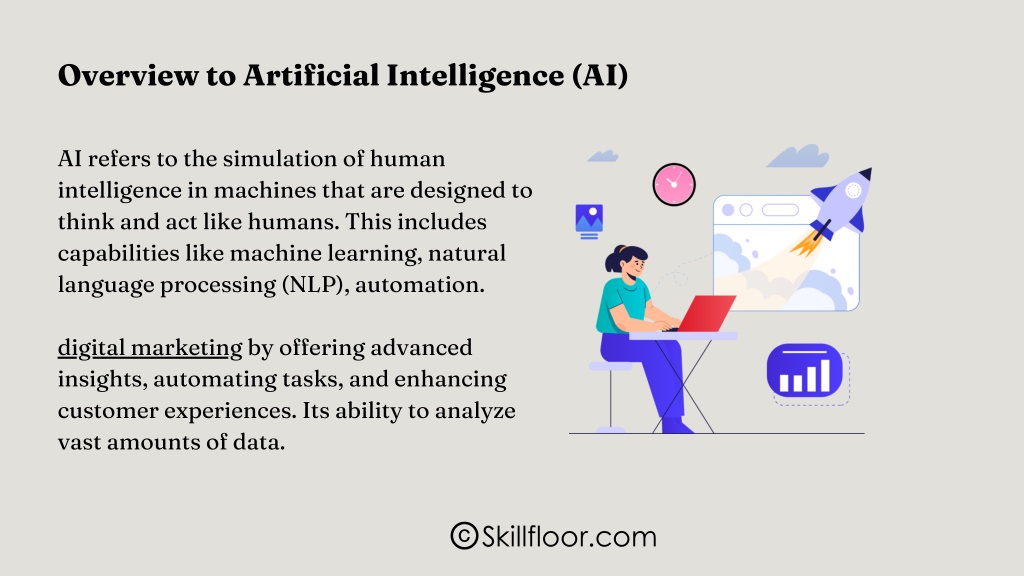 Overview to Artificial Intelligence (AI)

AI refers to the simulation of human intelligence in machines that are designed to think and act like humans. This includes capabilities like machine learning, natural language processing (NLP), automation.

digital marketing by offering advanced insights, automating tasks, and enhancing customer experiences. Its ability to analyze vast amounts of data.

©Skillfloor.com